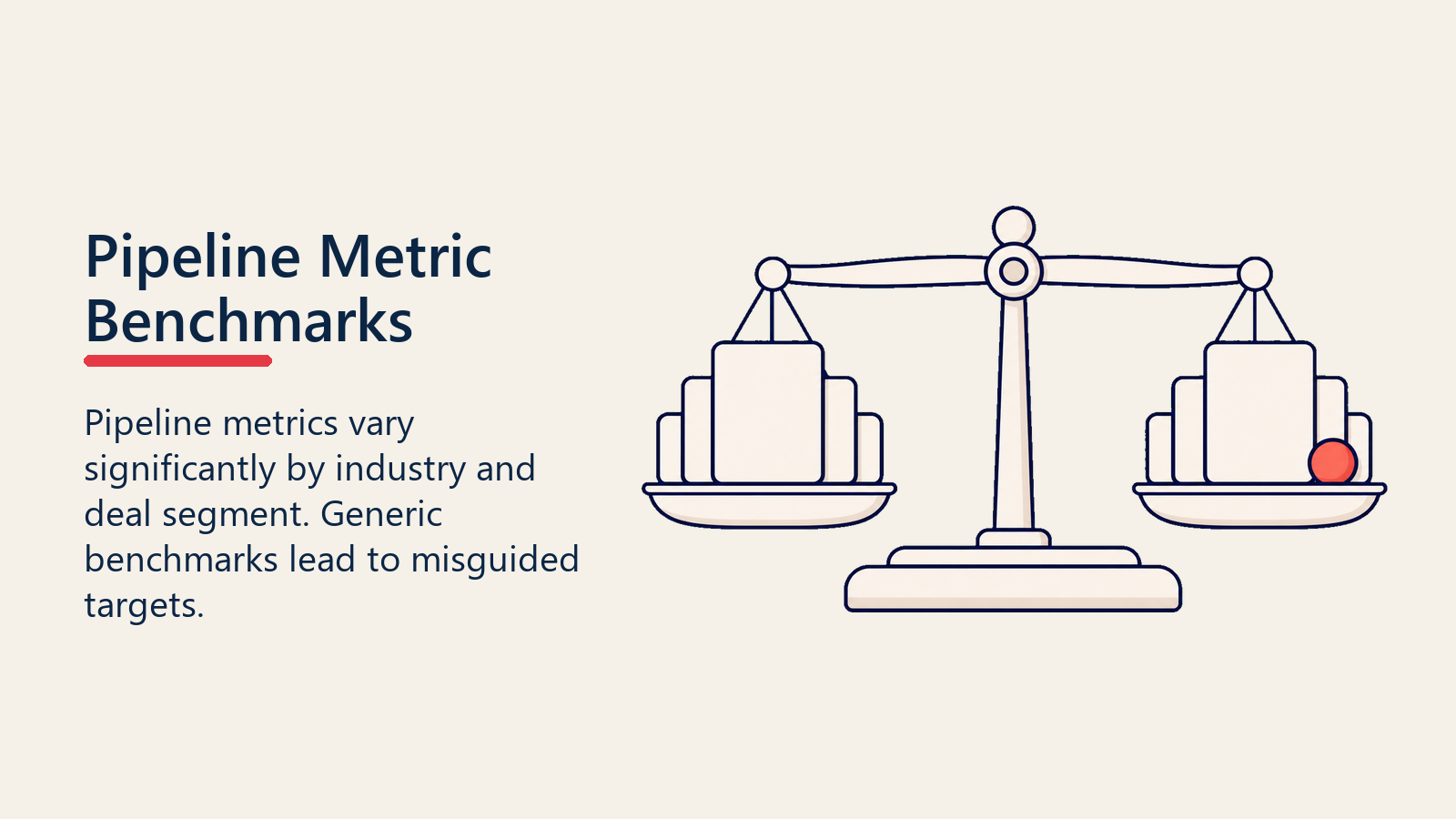 Pipeline Metric Benchmarks

Pipeline metrics vary significantly by industry and deal segment. Generic benchmarks lead to misguided targets.